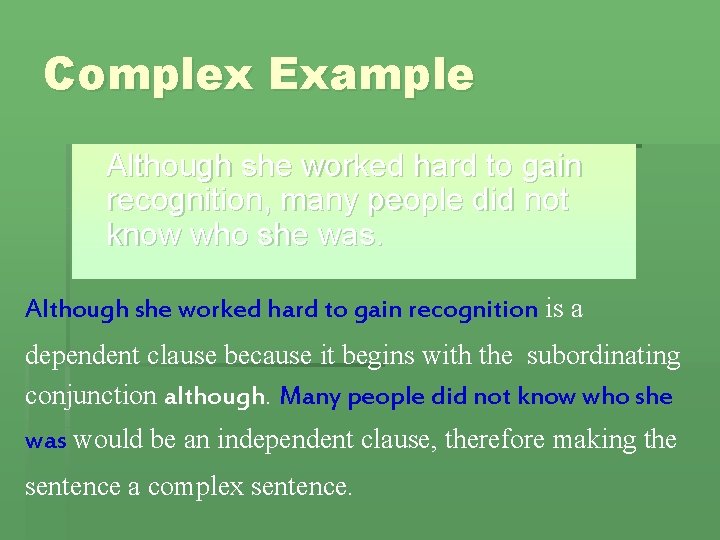 Complex Example

Although she worked hard to gain recognition, many people did not know who she was.

Although she worked hard to gain recognition is a dependent clause because it begins with the subordinating conjunction although. Many people did not know who she was would be an independent clause, therefore making the sentence a complex sentence.